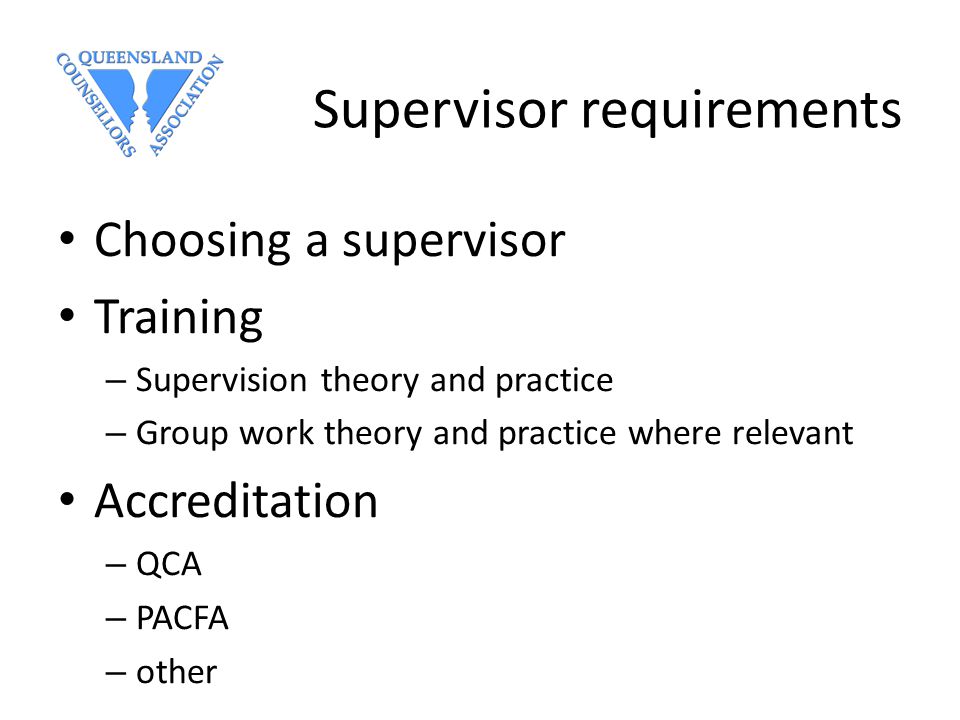 QUEENSLAND COUNSELLORS ASSOCIATION

Supervisor requirements

• Choosing a supervisor
• Training
– Supervision theory and practice
– Group work theory and practice where relevant
• Accreditation
– QCA
– PACFA
– other